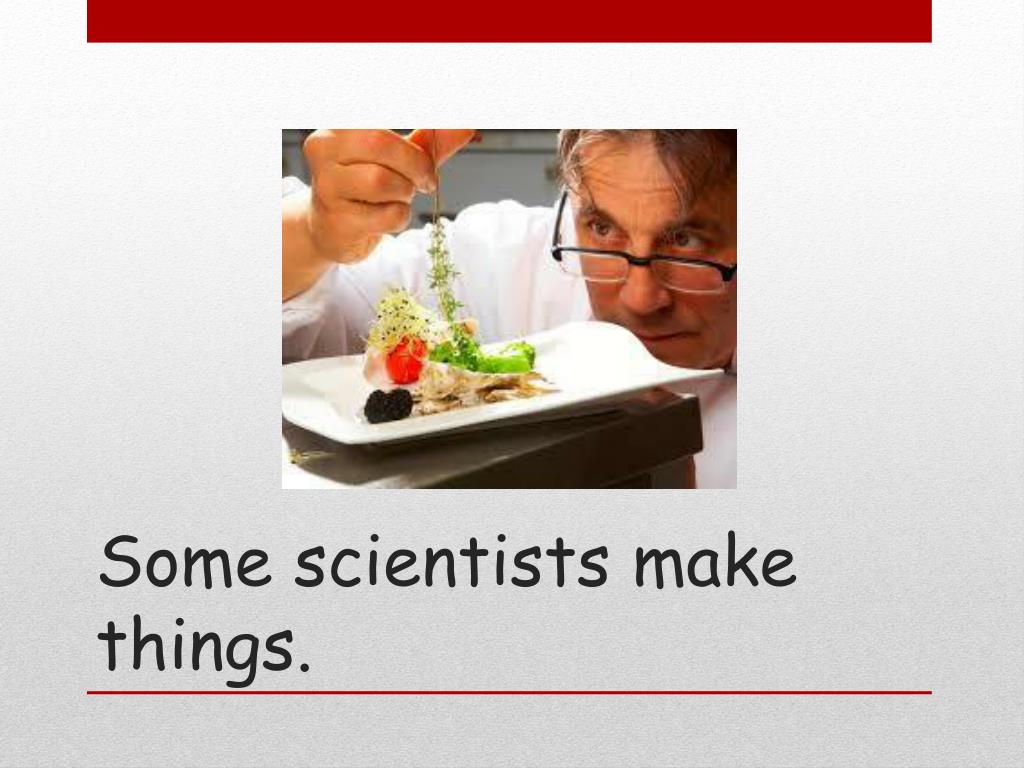 Some scientists make things.